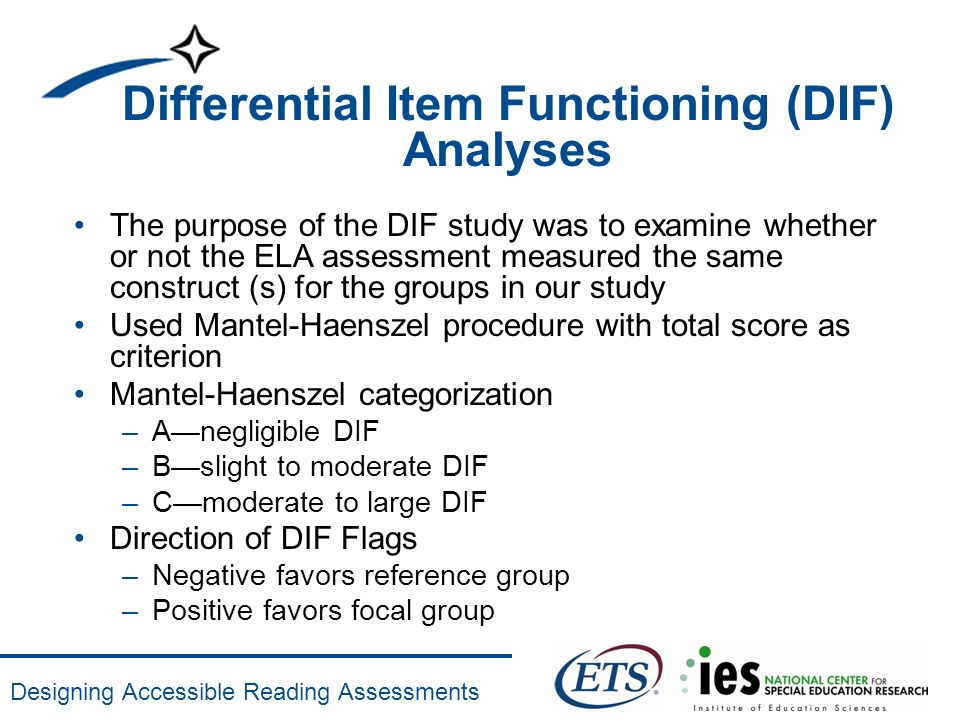 Differential Item Functioning (DIF) Analyses

• The purpose of the DIF study was to examine whether or not the ELA assessment measured the same construct (s) for the groups in our study
• Used Mantel-Haenszel procedure with total score as criterion
• Mantel-Haenszel categorization
– A—negligible DIF
– B—slight to moderate DIF
– C—moderate to large DIF
• Direction of DIF Flags
– Negative favors reference group
– Positive favors focal group

Designing Accessible Reading Assessments

ETS

ies NATIONAL CENTER FOR SPECIAL EDUCATION RESEARCH
Institute of Education Sciences